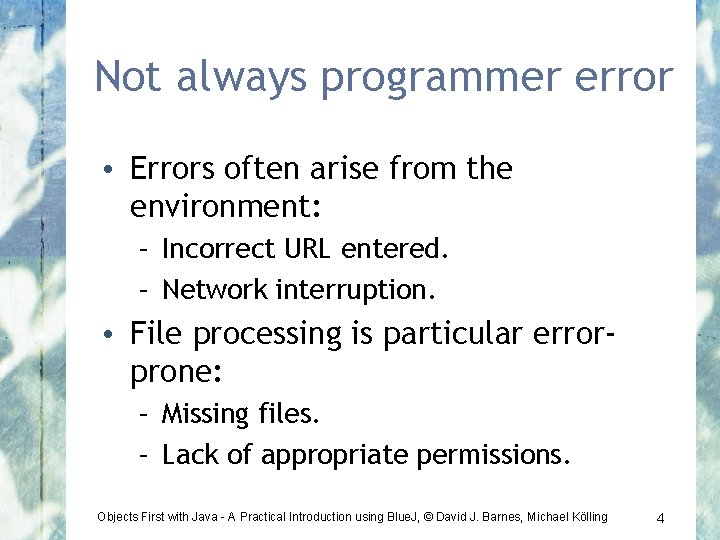 Not always programmer error

• Errors often arise from the environment:
  – Incorrect URL entered.
  – Network interruption.
• File processing is particular error-prone:
  – Missing files.
  – Lack of appropriate permissions.

Objects First with Java - A Practical Introduction using BlueJ, © David J. Barnes, Michael Kölling 4